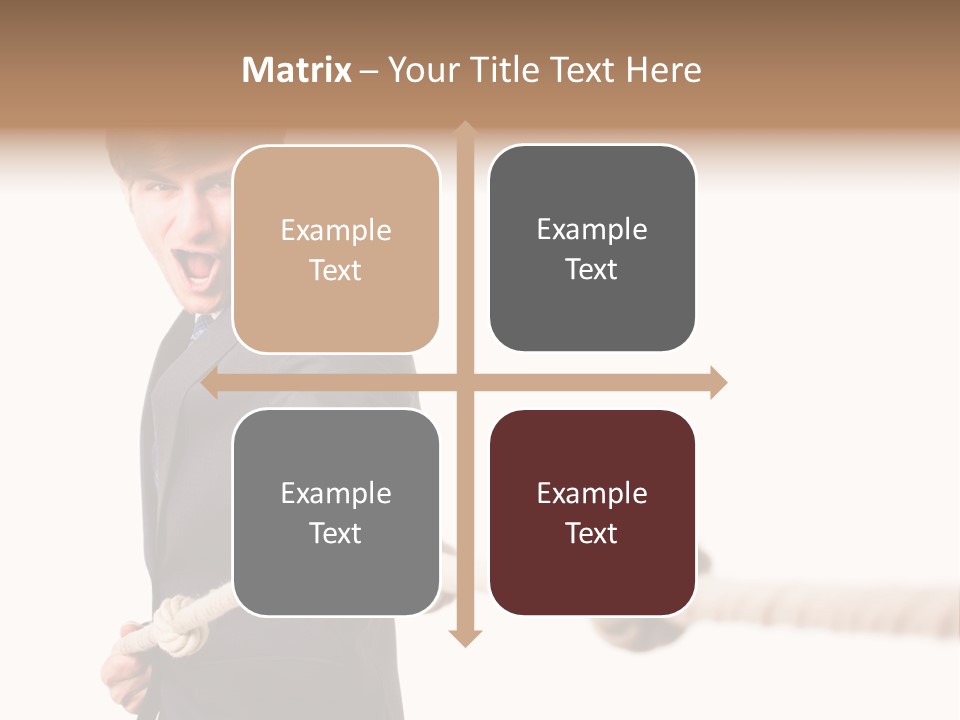 Matrix – Your Title Text Here

Example Text

Example Text

Example Text

Example Text